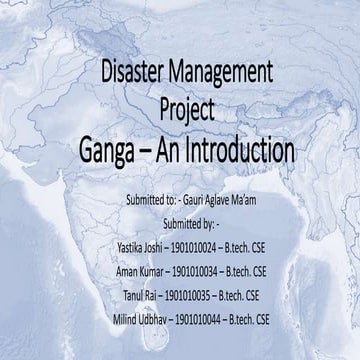 Disaster Management Project
Ganga – An Introduction

Submitted to: - Gauri Aglave Ma'am

Submitted by: -

Yastika Joshi – 1901010024 – B.tech. CSE

Aman Kumar – 1901010034 – B.tech. CSE

Tanul Rai – 1901010035 – B.tech. CSE

Milind Udbhav – 1901010044 – B.tech. CSE